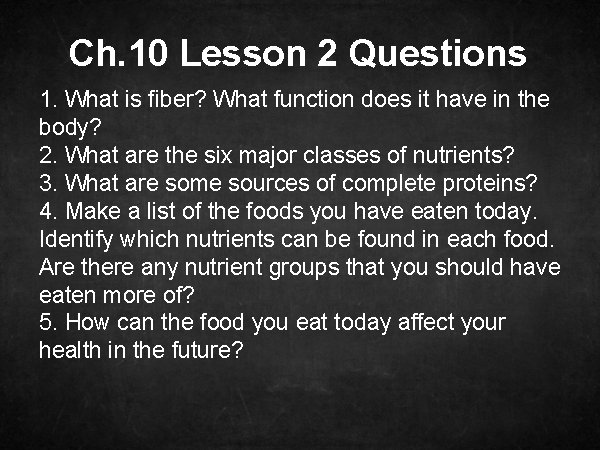 Ch.10 Lesson 2 Questions

1. What is fiber? What function does it have in the body?
2. What are the six major classes of nutrients?
3. What are some sources of complete proteins?
4. Make a list of the foods you have eaten today. Identify which nutrients can be found in each food. Are there any nutrient groups that you should have eaten more of?
5. How can the food you eat today affect your health in the future?